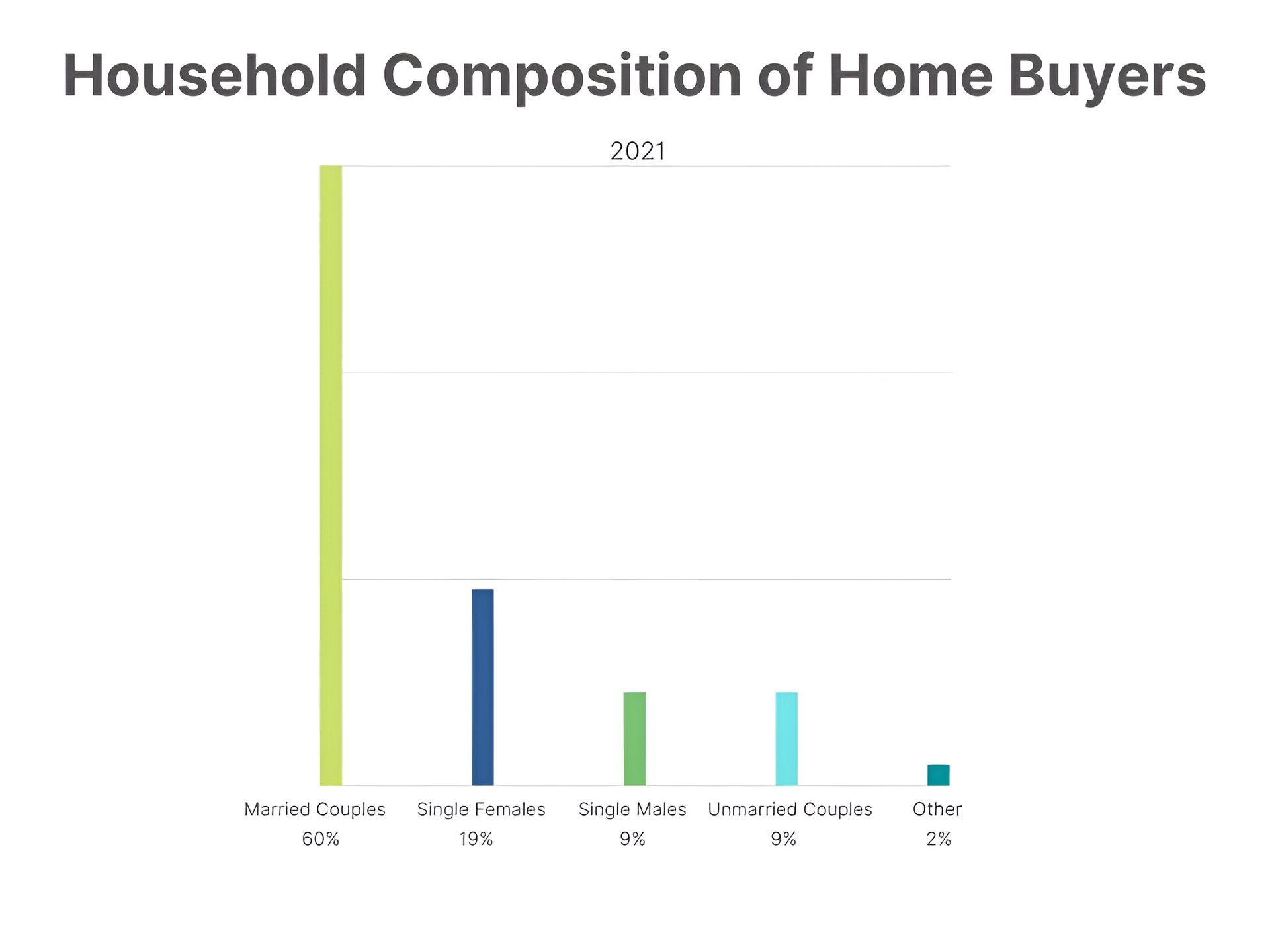 Household Composition of Home Buyers

2021

Married Couples 60%
Single Females 19%
Single Males 9%
Unmarried Couples 9%
Other 2%